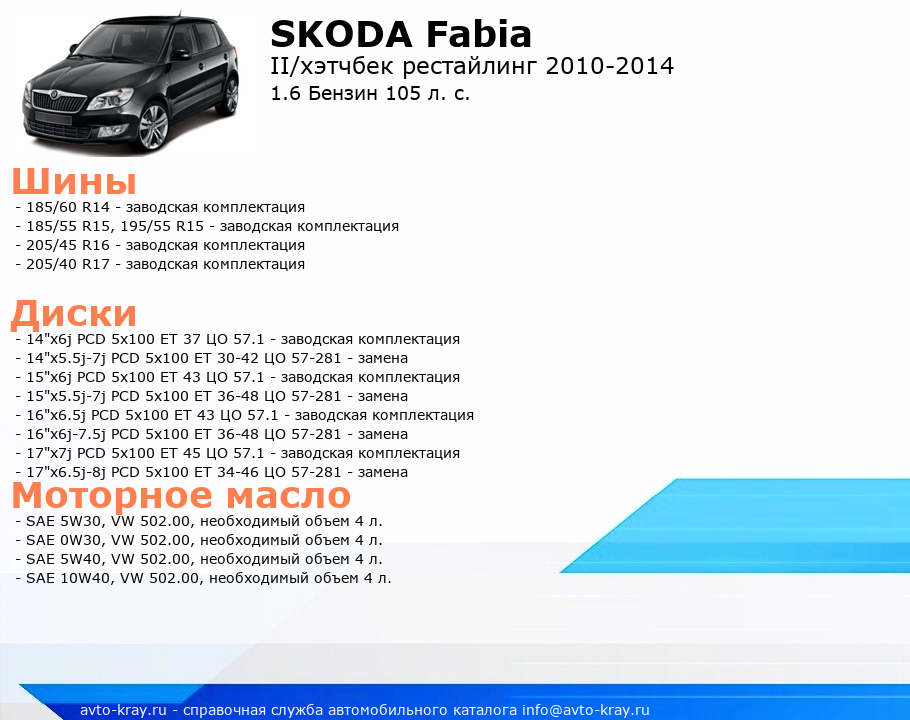 SKODA Fabia
II/хэтчбек рестайлинг 2010-2014
1.6 Бензин 105 л. с.

Шины
- 185/60 R14 - заводская комплектация
- 185/55 R15, 195/55 R15 - заводская комплектация
- 205/45 R16 - заводская комплектация
- 205/40 R17 - заводская комплектация

Диски
- 14"x6j PCD 5x100 ET 37 ЦО 57.1 - заводская комплектация
- 14"x5.5j-7j PCD 5x100 ET 30-42 ЦО 57-281 - замена
- 15"x6j PCD 5x100 ET 43 ЦО 57.1 - заводская комплектация
- 15"x5.5j-7j PCD 5x100 ET 36-48 ЦО 57-281 - замена
- 16"x6.5j PCD 5x100 ET 43 ЦО 57.1 - заводская комплектация
- 16"x6j-7.5j PCD 5x100 ET 36-48 ЦО 57-281 - замена
- 17"x7j PCD 5x100 ET 45 ЦО 57.1 - заводская комплектация
- 17"x6.5j-8j PCD 5x100 ET 34-46 ЦО 57-281 - замена

Моторное масло
- SAE 5W30, VW 502.00, необходимый объем 4 л.
- SAE 0W30, VW 502.00, необходимый объем 4 л.
- SAE 5W40, VW 502.00, необходимый объем 4 л.
- SAE 10W40, VW 502.00, необходимый объем 4 л.

avto-kray.ru - справочная служба автомобильного каталога info@avto-kray.ru